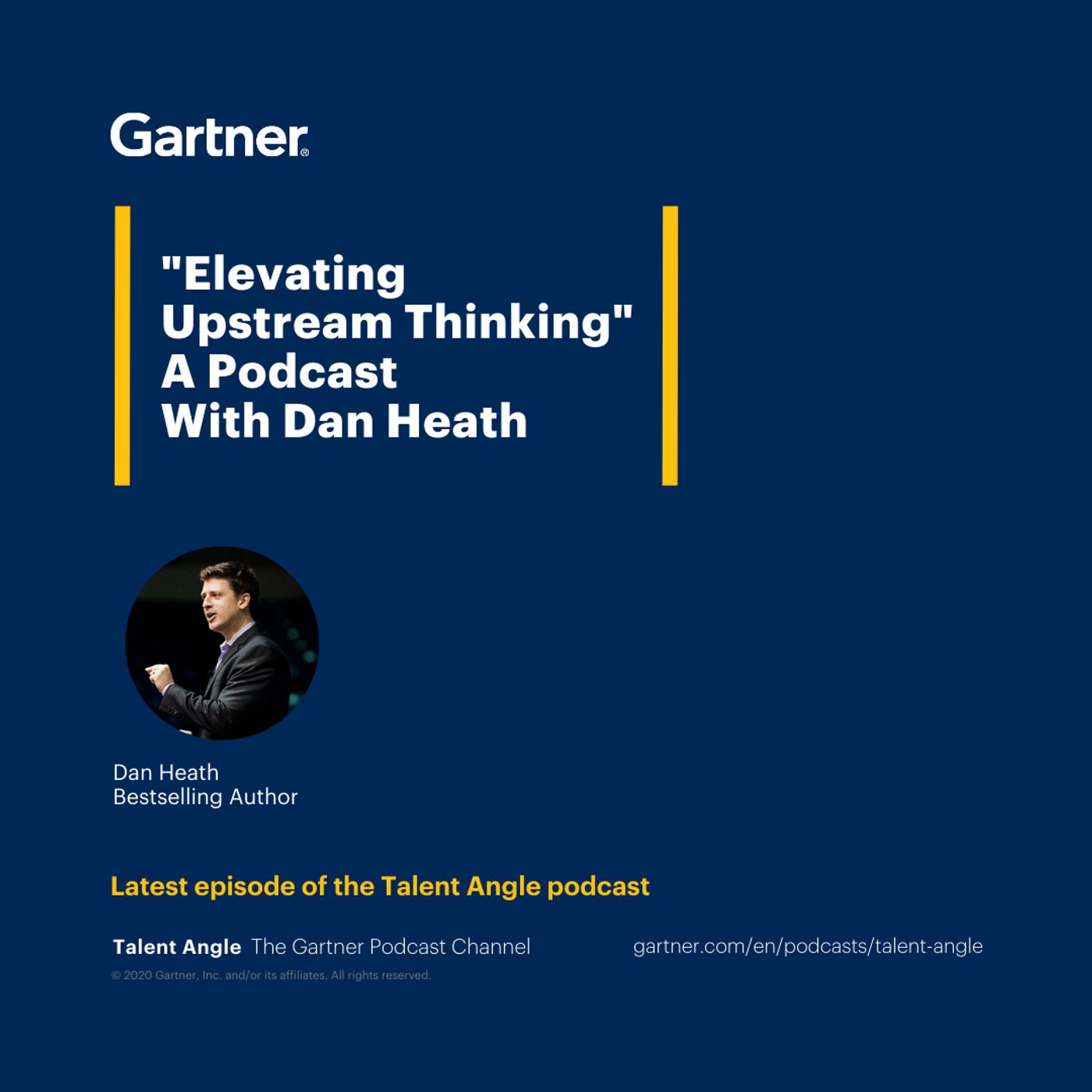 Gartner®

"Elevating Upstream Thinking"
A Podcast
With Dan Heath

Dan Heath
Bestselling Author

Latest episode of the Talent Angle podcast

Talent Angle The Gartner Podcast Channel

gartner.com/en/podcasts/talent-angle

© 2020 Gartner, Inc. and/or its affiliates. All rights reserved.